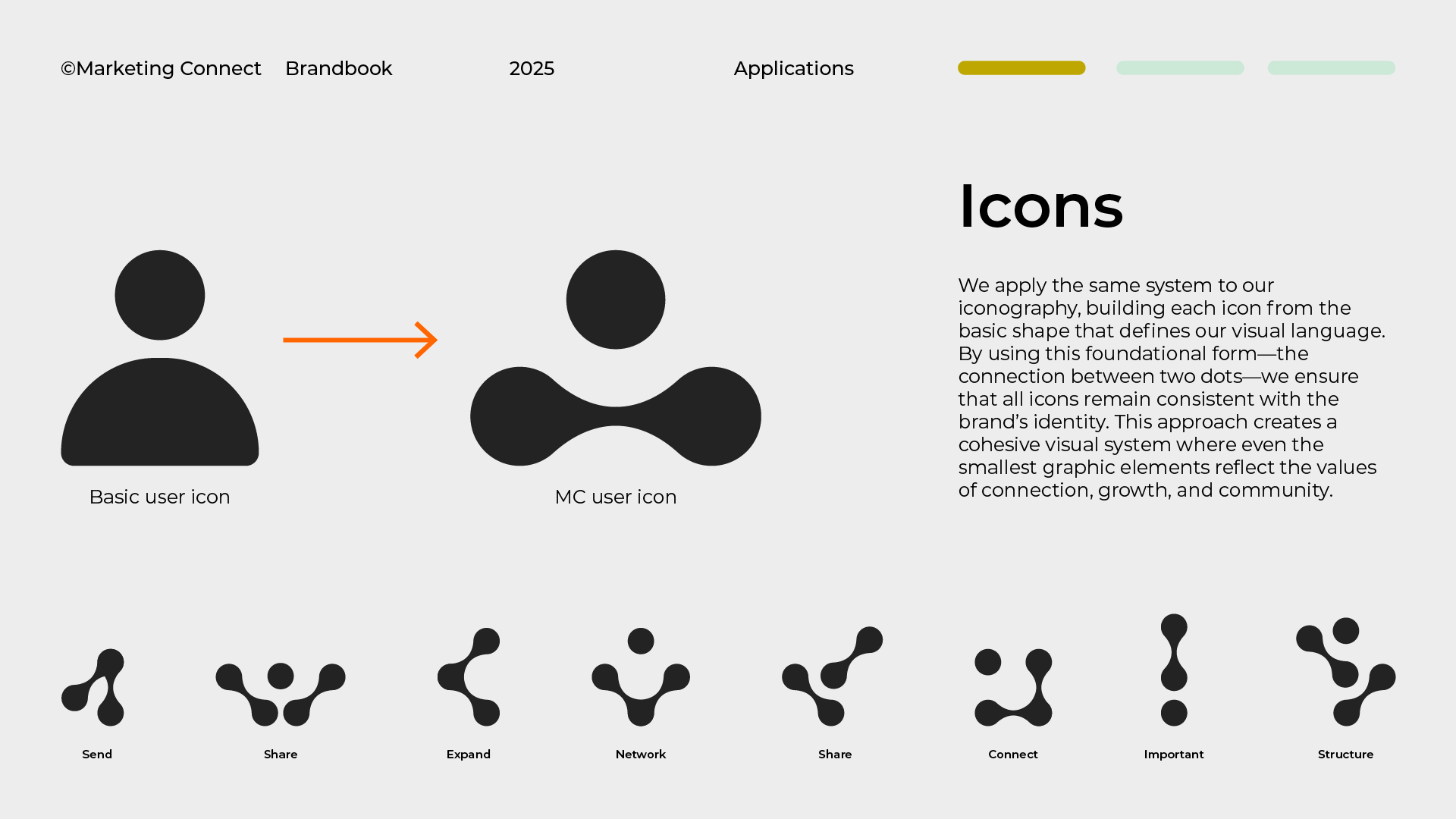 ©Marketing Connect Brandbook 2025 Applications

Icons

We apply the same system to our iconography, building each icon from the basic shape that defines our visual language. By using this foundational form—the connection between two dots—we ensure that all icons remain consistent with the brand's identity. This approach creates a cohesive visual system where even the smallest graphic elements reflect the values of connection, growth, and community.

Basic user icon

MC user icon

Send

Share

Expand

Network

Share

Connect

Important

Structure